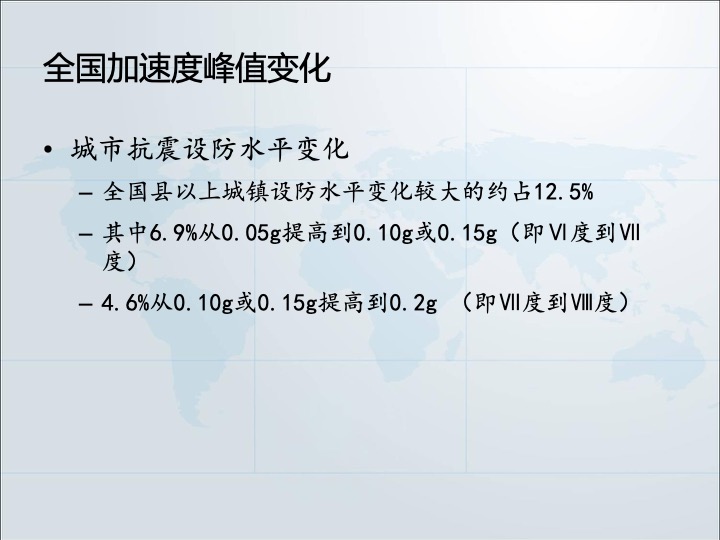 全国加速度峰值变化

• 城市抗震设防水平变化
  – 全国县以上城镇设防水平变化较大的约占12.5%
  – 其中6.9%从0.05g提高到0.10g或0.15g（即VI度到VII度）
  – 4.6%从0.10g或0.15g提高到0.2g （即VII度到VIII度）